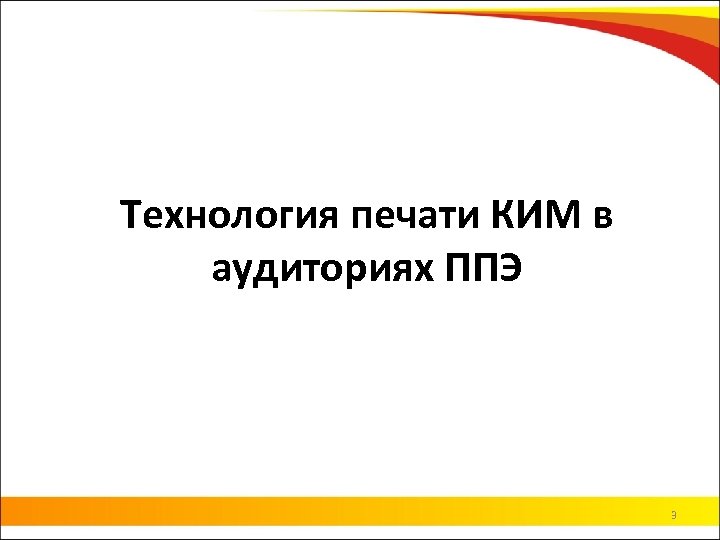 Технология печати КИМ в аудиториях ППЭ

3